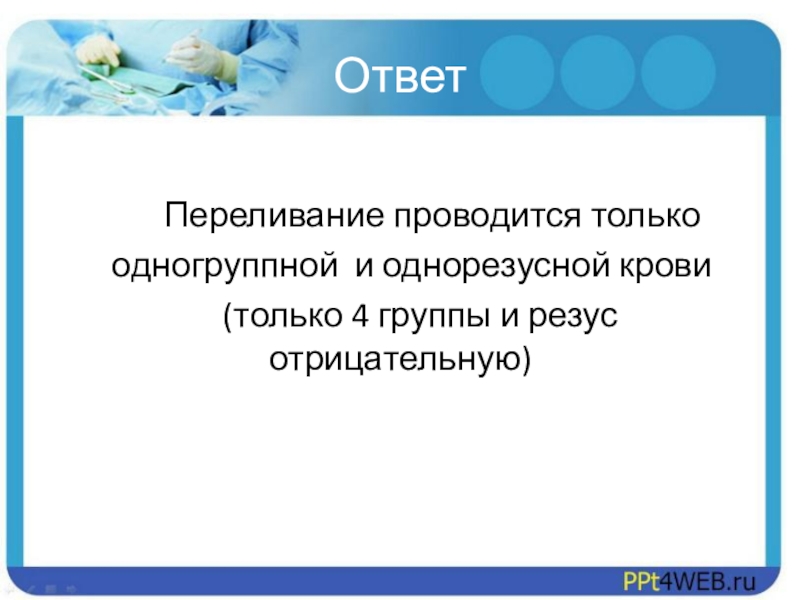 Ответ

Переливание проводится только одногруппной и однорезусной крови (только 4 группы и резус отрицательную)

PPt4WEB.ru